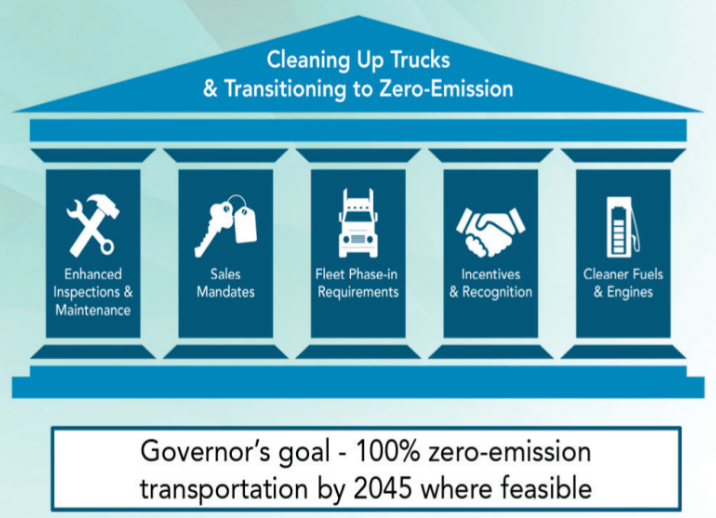 Cleaning Up Trucks & Transitioning to Zero-Emission

Enhanced Inspections & Maintenance

Sales Mandates

Fleet Phase-in Requirements

Incentives & Recognition

Cleaner Fuels & Engines

Governor's goal - 100% zero-emission transportation by 2045 where feasible